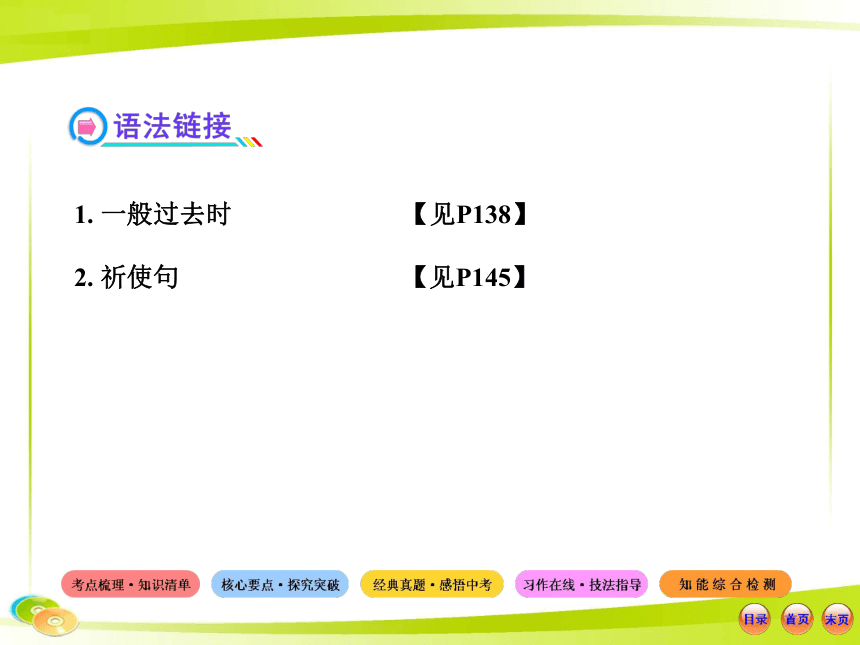 语法链接

1. 一般过去时 【见P138】

2. 祈使句 【见P145】

考点梳理·知识清单 核心要点·探究突破 经典真题·感悟中考 习作在线·技法指导 知能综合检测

目录 首页 末页